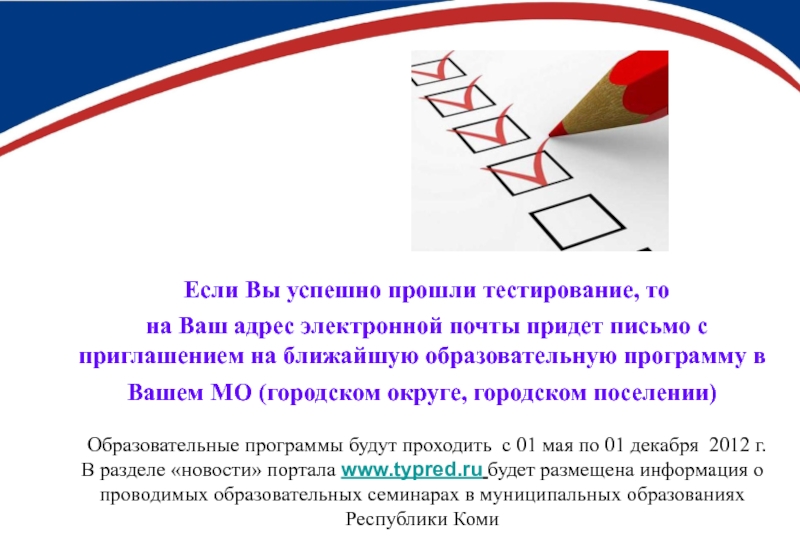 Если Вы успешно прошли тестирование, то на Ваш адрес электронной почты придет письмо с приглашением на ближайшую образовательную программу в Вашем МО (городском округе, городском поселении)

Образовательные программы будут проходить с 01 мая по 01 декабря 2012 г. В разделе «новости» портала www.typred.ru будет размещена информация о проводимых образовательных семинарах в муниципальных образованиях Республики Коми